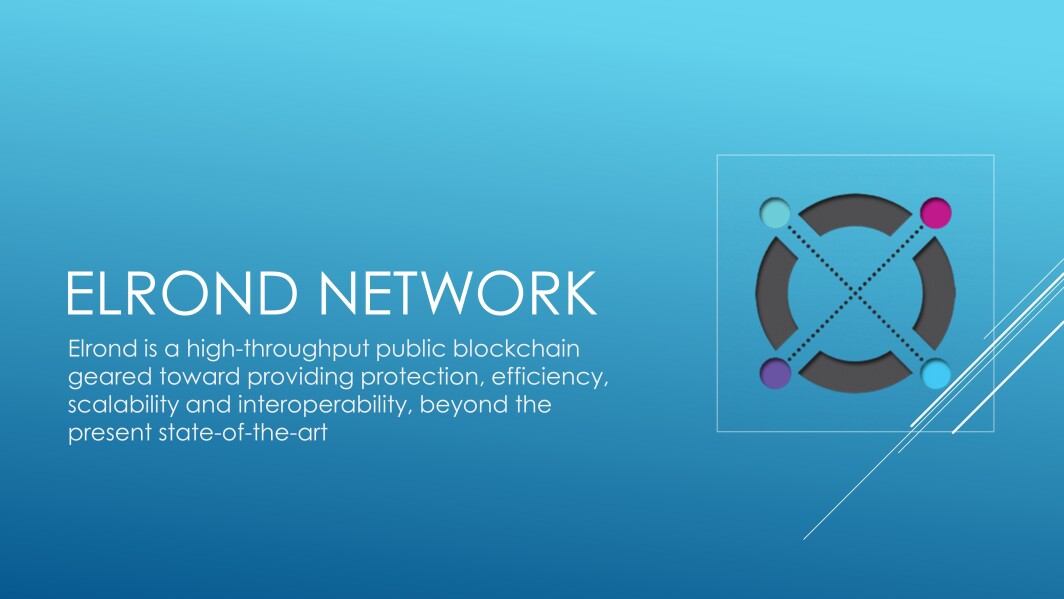 ELROND NETWORK

Elrond is a high-throughput public blockchain geared toward providing protection, efficiency, scalability and interoperability, beyond the present state-of-the-art